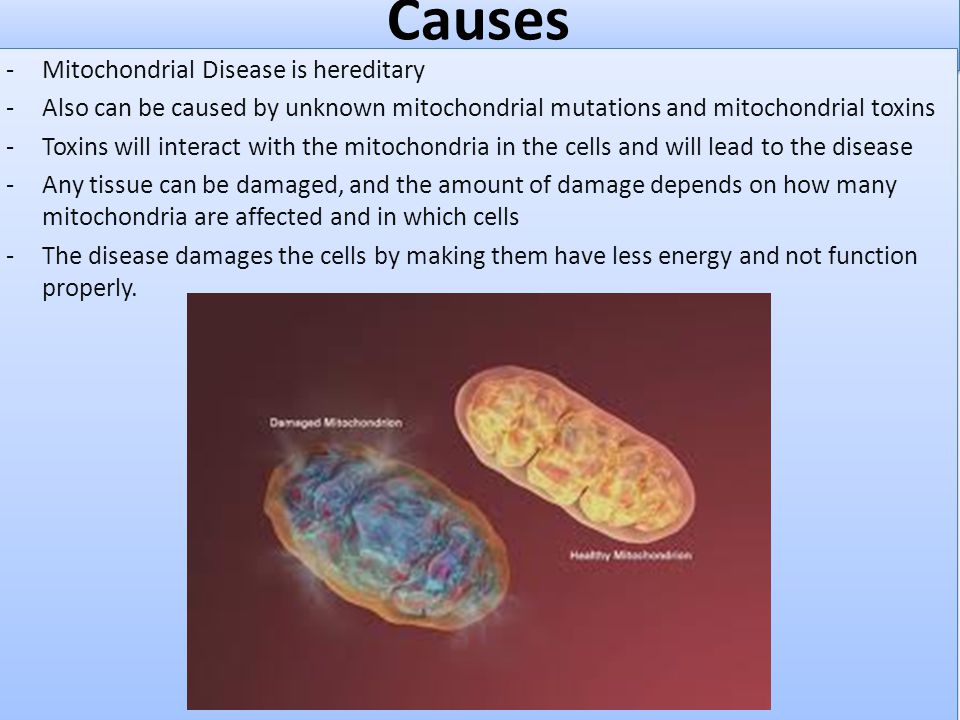 Causes

- Mitochondrial Disease is hereditary
- Also can be caused by unknown mitochondrial mutations and mitochondrial toxins
- Toxins will interact with the mitochondria in the cells and will lead to the disease
- Any tissue can be damaged, and the amount of damage depends on how many mitochondria are affected and in which cells
- The disease damages the cells by making them have less energy and not function properly.

Damaged Mitochondrion

Healthy Mitochondrion